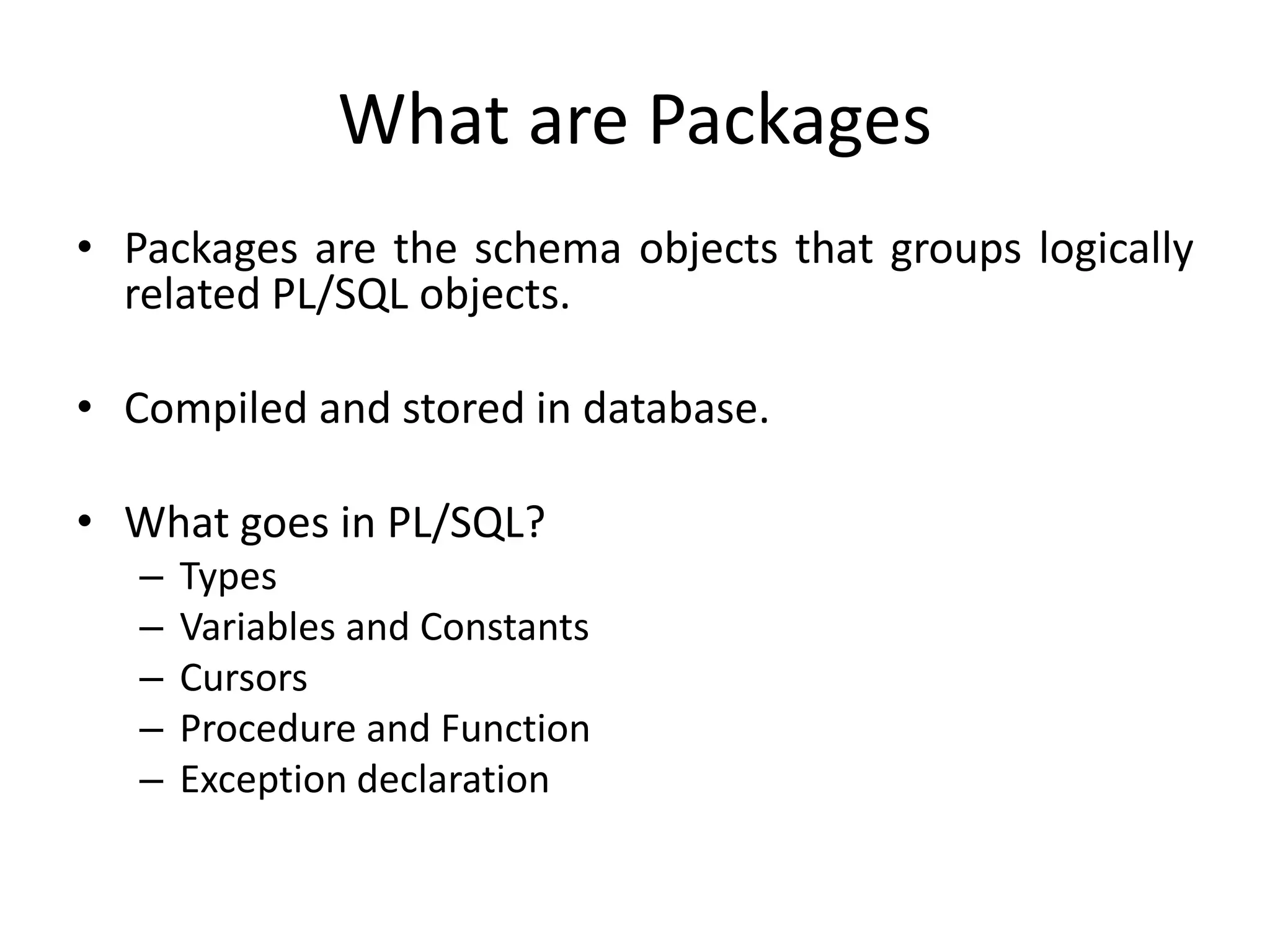 What are Packages

• Packages are the schema objects that groups logically related PL/SQL objects.

• Compiled and stored in database.

• What goes in PL/SQL?
– Types
– Variables and Constants
– Cursors
– Procedure and Function
– Exception declaration